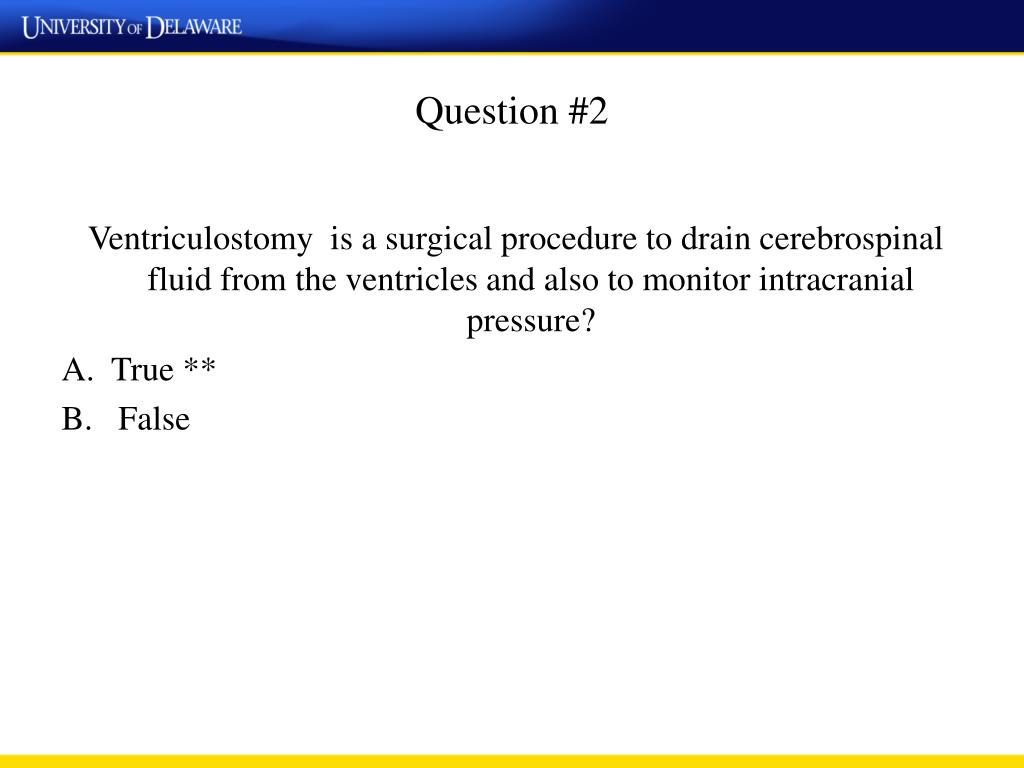 UNIVERSITY OF DELAWARE

Question #2

Ventriculostomy is a surgical procedure to drain cerebrospinal fluid from the ventricles and also to monitor intracranial pressure?

A. True **

B. False